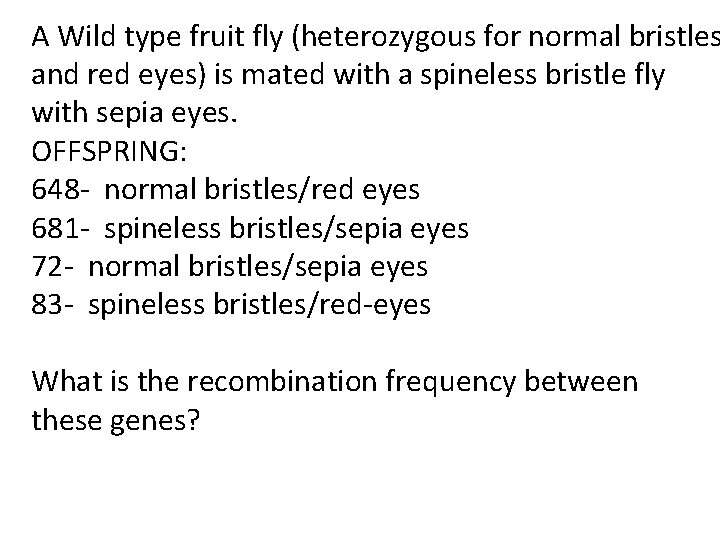 A Wild type fruit fly (heterozygous for normal bristles and red eyes) is mated with a spineless bristle fly with sepia eyes.
OFFSPRING:
648- normal bristles/red eyes
681- spineless bristles/sepia eyes
72- normal bristles/sepia eyes
83- spineless bristles/red-eyes

What is the recombination frequency between these genes?